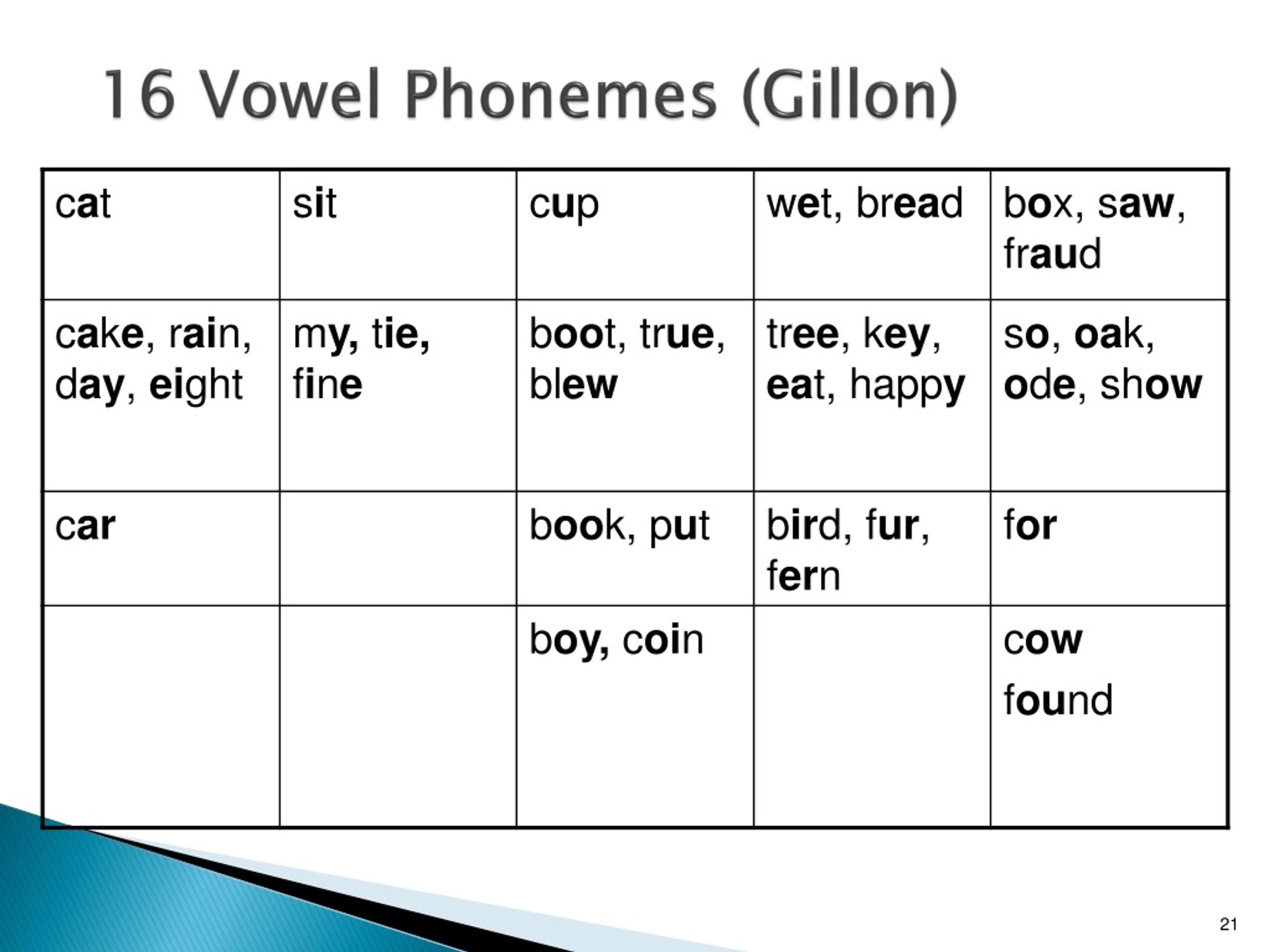 16 Vowel Phonemes (Gillon)

| cat | sit | cup | wet, bread | box, saw, fraud |
|---|---|---|---|---|
| cake, rain, day, eight | my, tie, fine | boot, true, blew | tree, key, eat, happy | so, oak, ode, show |
| car | | book, put | bird, fur, fern | for |
| | | boy, coin | | cow found |

21